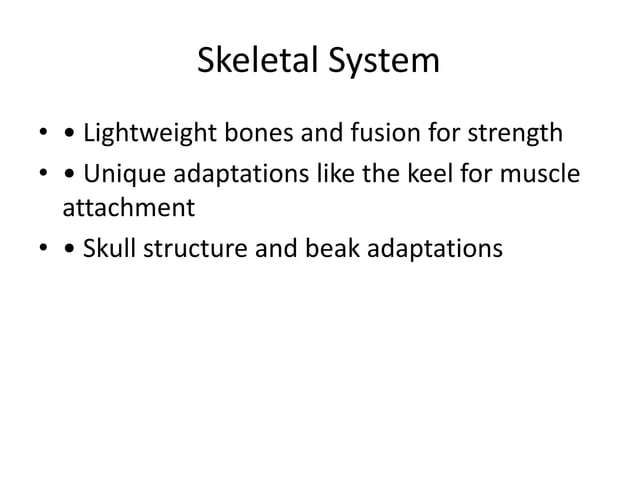 Skeletal System

• • Lightweight bones and fusion for strength
• • Unique adaptations like the keel for muscle attachment
• • Skull structure and beak adaptations